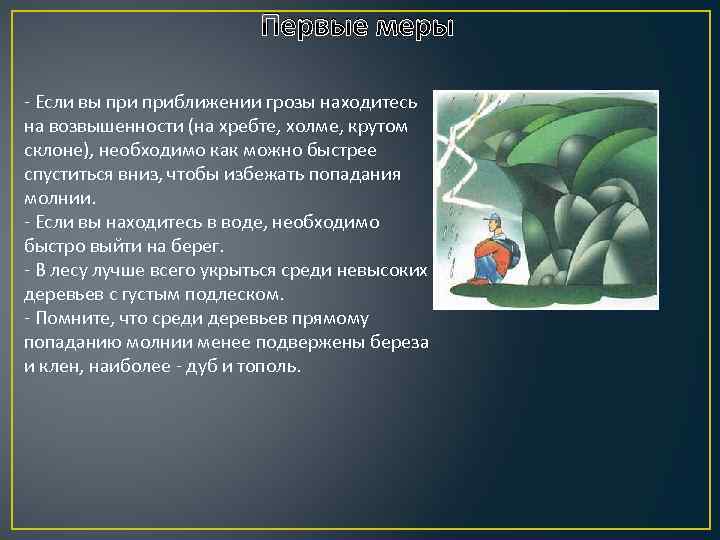 Первые меры

- Если вы при приближении грозы находитесь на возвышенности (на хребте, холме, крутом склоне), необходимо как можно быстрее спуститься вниз, чтобы избежать попадания молнии.
- Если вы находитесь в воде, необходимо быстро выйти на берег.
- В лесу лучше всего укрыться среди невысоких деревьев с густым подлеском.
- Помните, что среди деревьев прямому попаданию молнии менее подвержены береза и клен, наиболее - дуб и тополь.